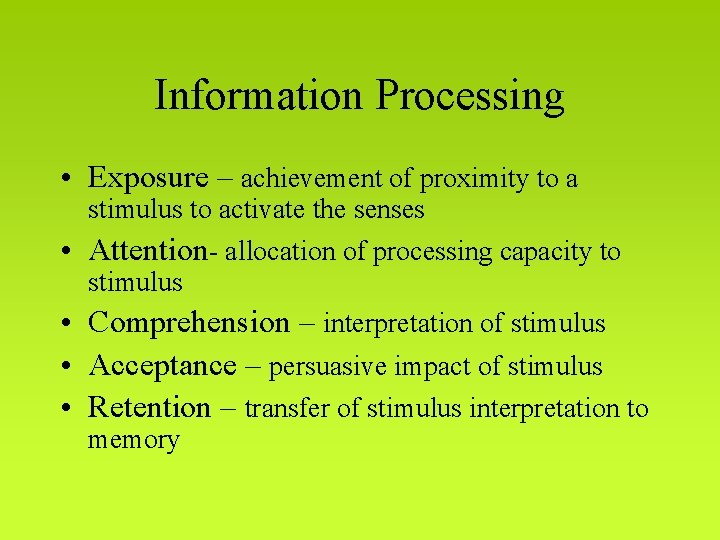 Information Processing

• Exposure – achievement of proximity to a stimulus to activate the senses
• Attention- allocation of processing capacity to stimulus
• Comprehension – interpretation of stimulus
• Acceptance – persuasive impact of stimulus
• Retention – transfer of stimulus interpretation to memory